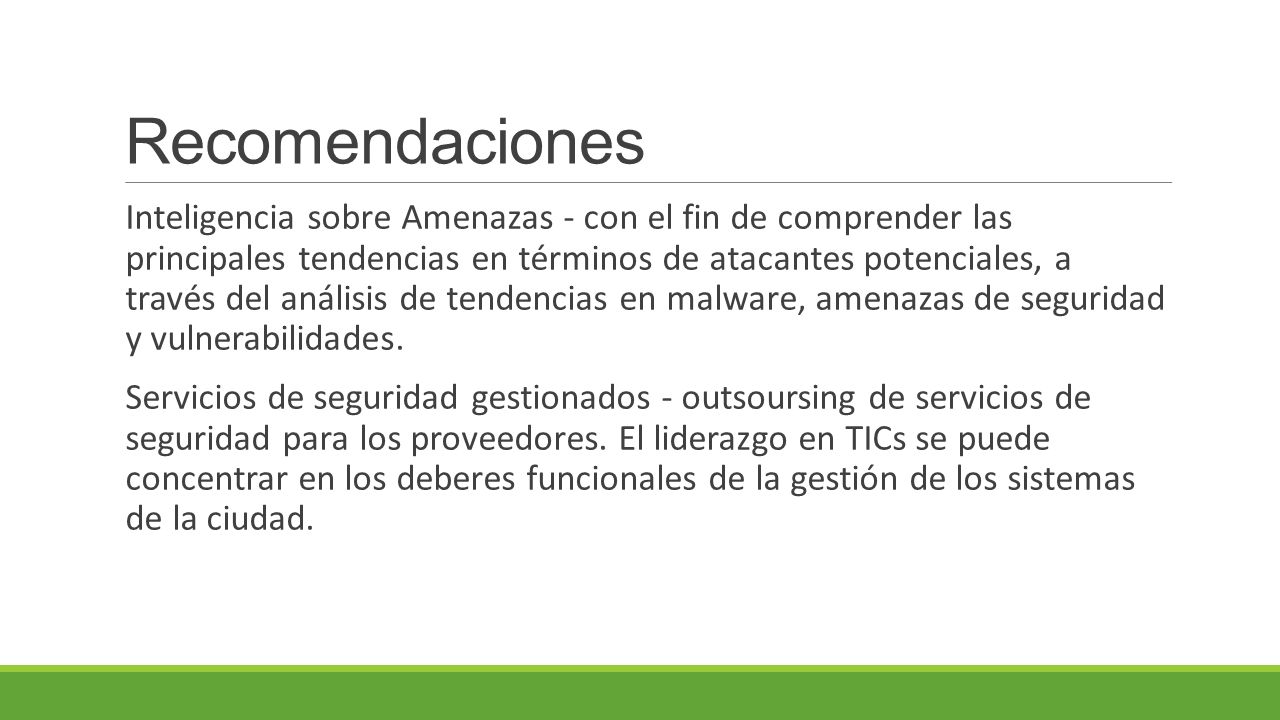 Recomendaciones

Inteligencia sobre Amenazas - con el fin de comprender las principales tendencias en términos de atacantes potenciales, a través del análisis de tendencias en malware, amenazas de seguridad y vulnerabilidades.

Servicios de seguridad gestionados - outsoursing de servicios de seguridad para los proveedores. El liderazgo en TICs se puede concentrar en los deberes funcionales de la gestión de los sistemas de la ciudad.